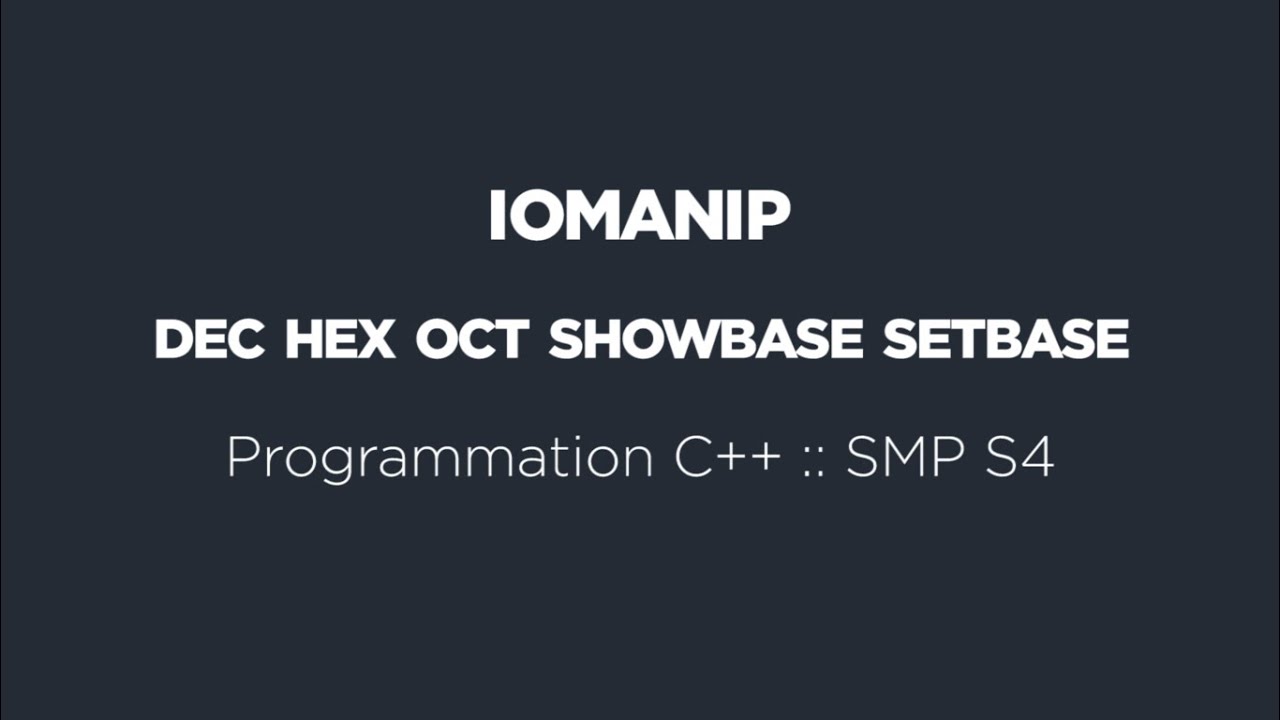 IOMANIP

DEC HEX OCT SHOWBASE SETBASE

Programmation C++ :: SMP S4